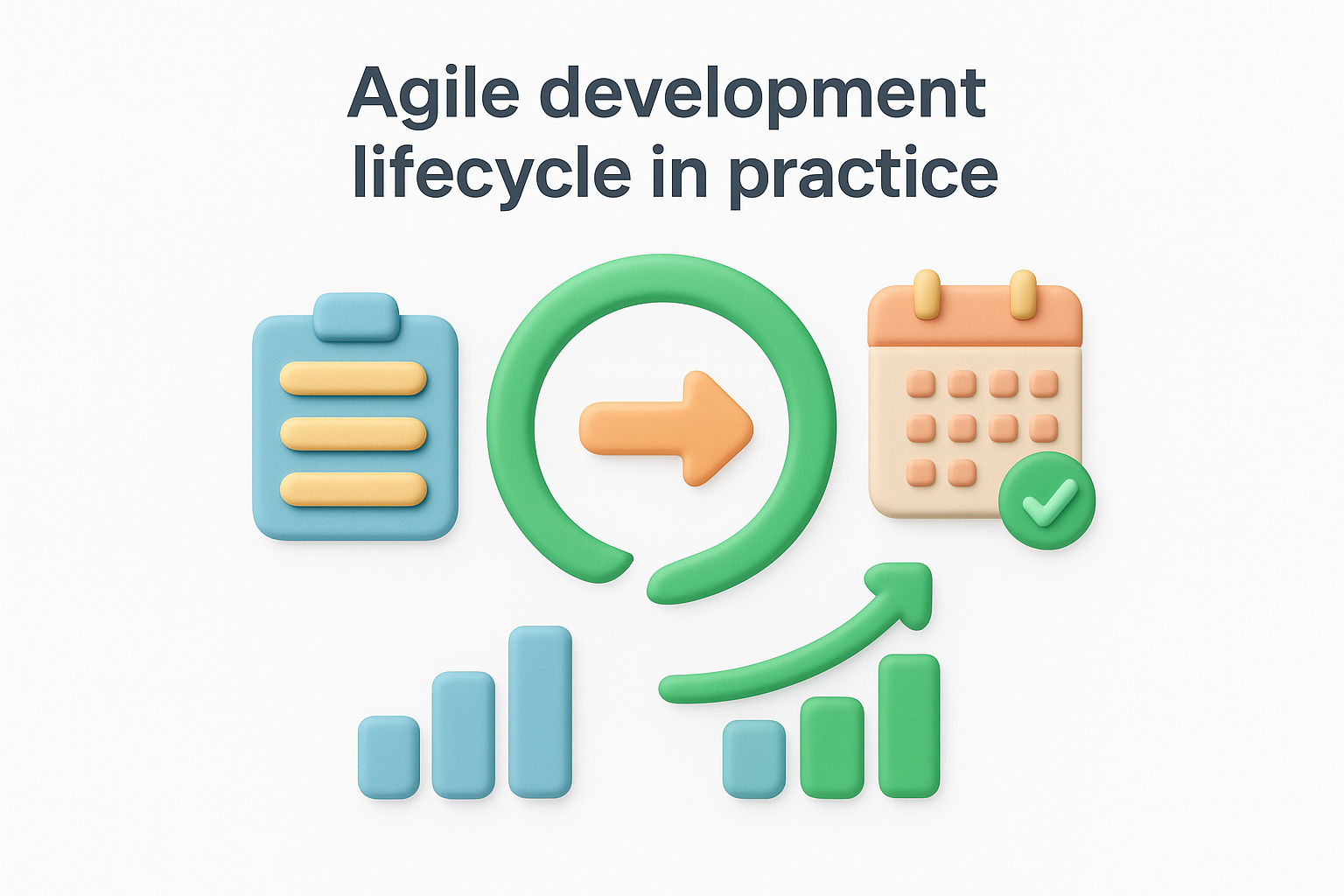 Agile development lifecycle in practice